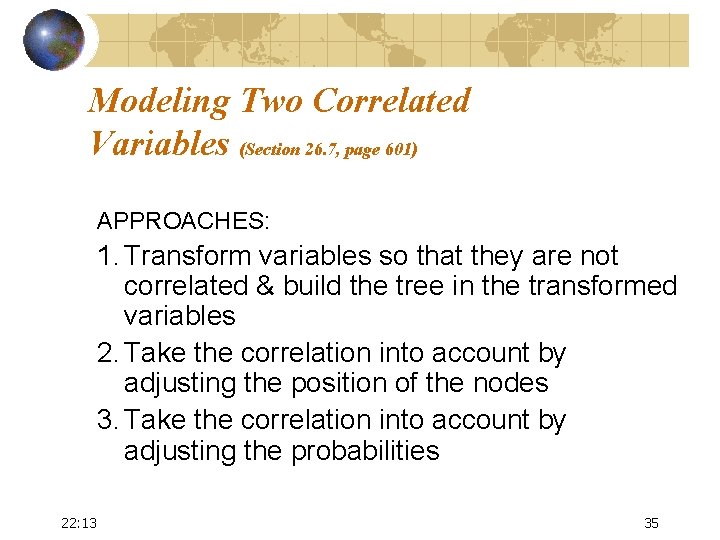 Modeling Two Correlated Variables (Section 26.7, page 601)

APPROACHES:

1. Transform variables so that they are not correlated & build the tree in the transformed variables
2. Take the correlation into account by adjusting the position of the nodes
3. Take the correlation into account by adjusting the probabilities

22:13

35